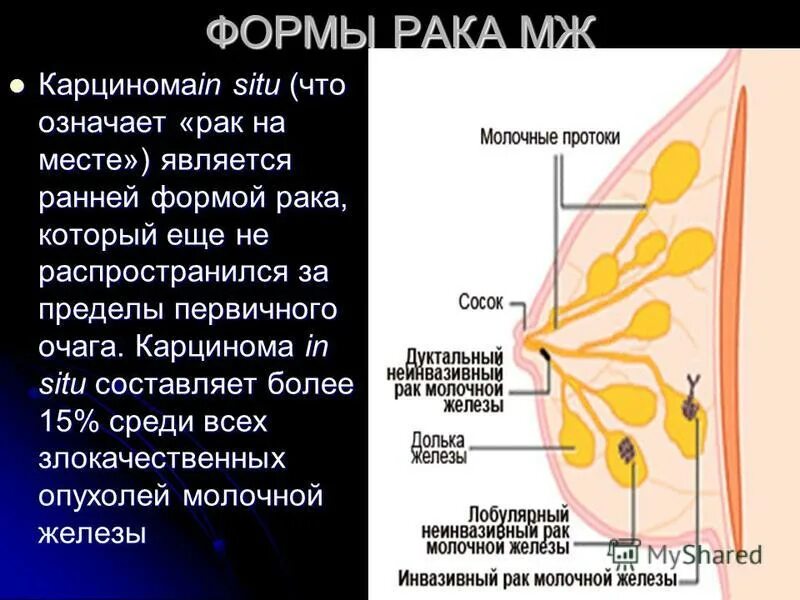 ФОРМЫ РАКА МЖ

Карциномаin situ (что означает «рак на месте») является ранней формой рака, который еще не распространился за пределы первичного очага. Карцинома in situ составляет более 15% среди всех злокачественных опухолей молочной железы

Молочные протоки

Сосок

Дуктальный неинвазивный рак молочной железы

Долька железы

Лобулярный неинвазивный рак молочной железы

Инвазивный рак молочной железы

MyShared